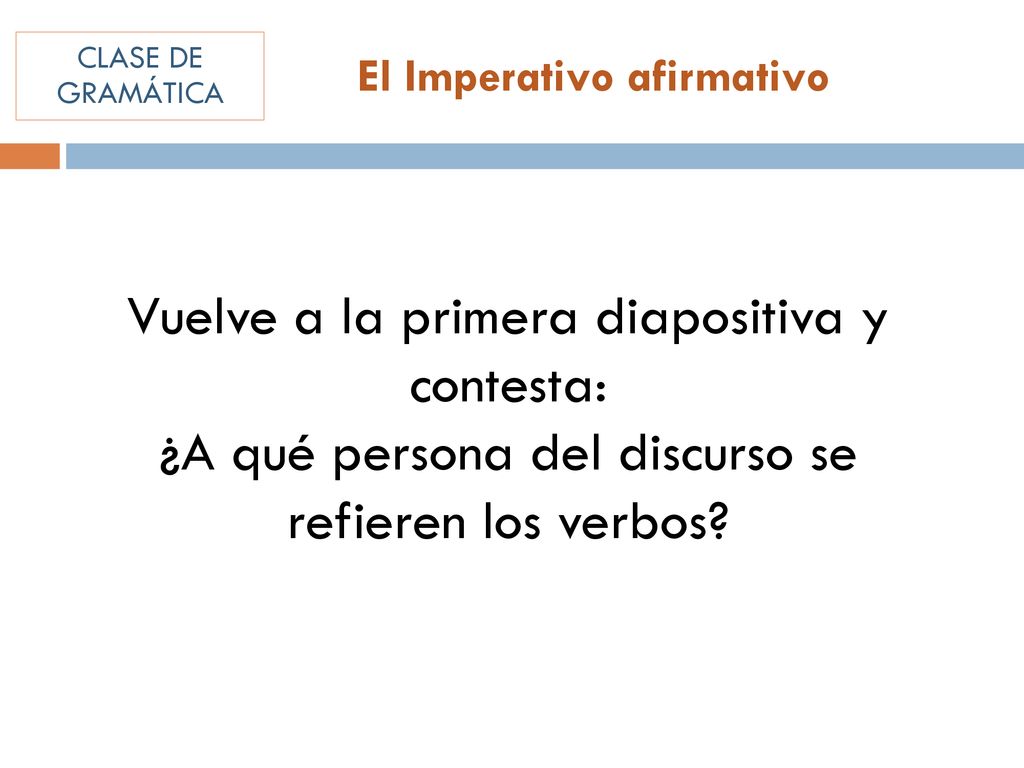 CLASE DE GRAMÁTICA

El Imperativo afirmativo

Vuelve a la primera diapositiva y contesta:
¿A qué persona del discurso se refieren los verbos?